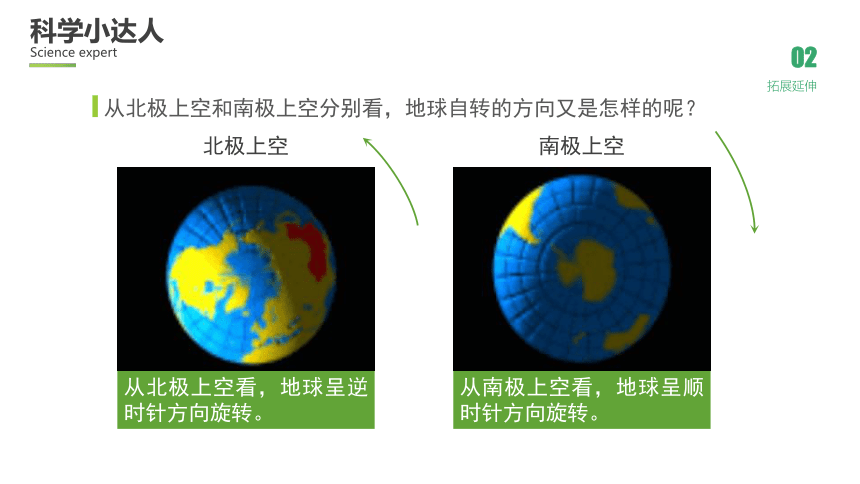 科学小达人
Science expert

02
拓展延伸

从北极上空和南极上空分别看，地球自转的方向又是怎样的呢？

北极上空

从北极上空看，地球呈逆时针方向旋转。

南极上空

从南极上空看，地球呈顺时针方向旋转。